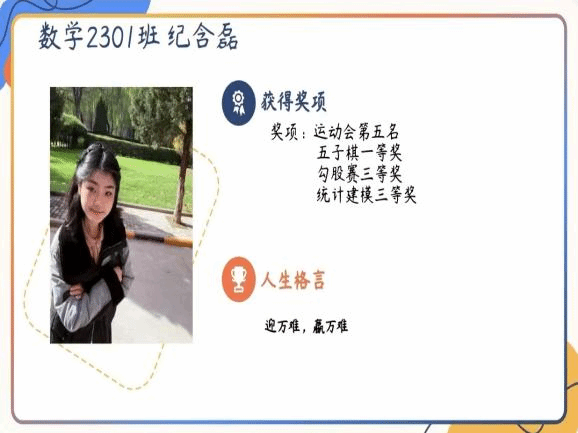 数学2301班 纪含磊

获得奖项

奖项：运动会第五名
五子棋一等奖
勾股赛三等奖
统计建模三等奖

人生格言

迎万难，赢万难